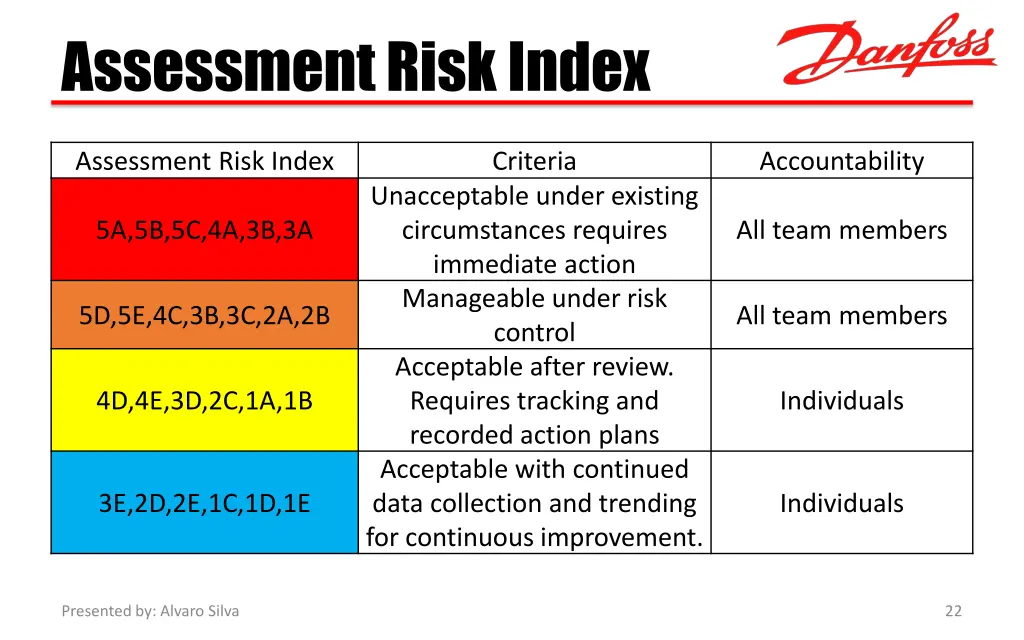 Assessment Risk Index

Danfoss

| Assessment Risk Index | Criteria | Accountability |
|---|---|---|
| 5A,5B,5C,4A,3B,3A | Unacceptable under existing circumstances requires immediate action | All team members |
| 5D,5E,4C,3B,3C,2A,2B | Manageable under risk control | All team members |
| 4D,4E,3D,2C,1A,1B | Acceptable after review. Requires tracking and recorded action plans | Individuals |
| 3E,2D,2E,1C,1D,1E | Acceptable with continued data collection and trending for continuous improvement. | Individuals |

Presented by: Alvaro Silva

22